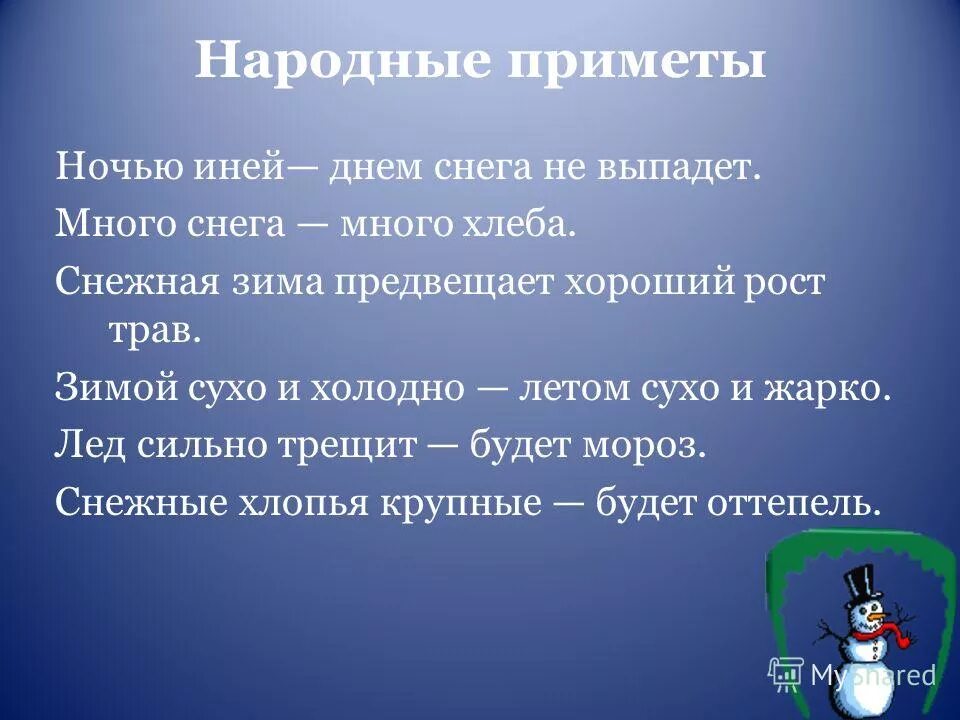 Народные приметы

Ночью иней— днем снега не выпадет.

Много снега — много хлеба.

Снежная зима предвещает хороший рост трав.

Зимой сухо и холодно — летом сухо и жарко.

Лед сильно трещит — будет мороз.

Снежные хлопья крупные — будет оттепель.

MyShared